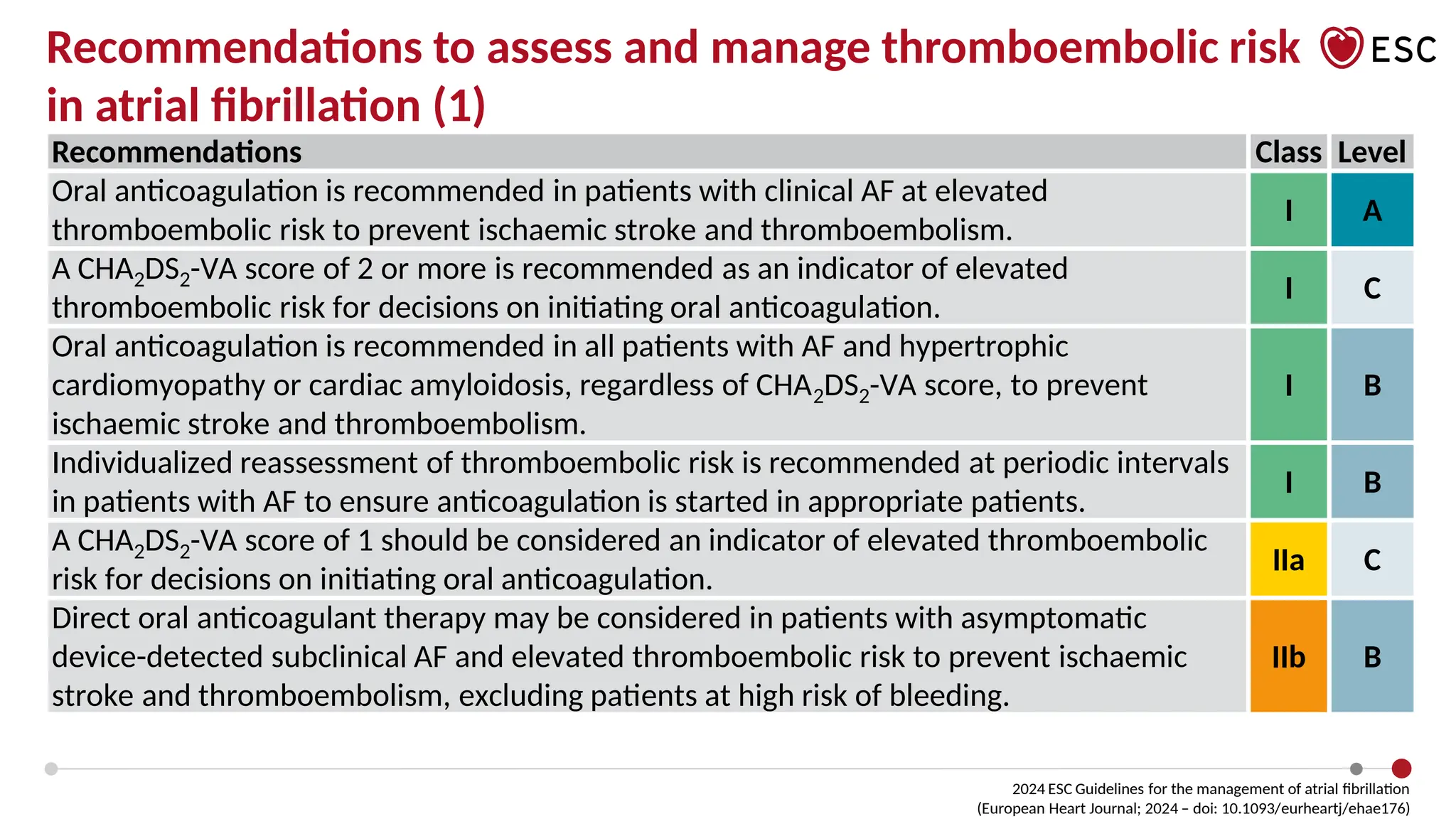 Recommendations to assess and manage thromboembolic risk in atrial fibrillation (1)

ESC

| Recommendations | Class | Level |
|---|---|---|
| Oral anticoagulation is recommended in patients with clinical AF at elevated thromboembolic risk to prevent ischaemic stroke and thromboembolism. | I | A |
| A $CHA_2DS_2$-VA score of 2 or more is recommended as an indicator of elevated thromboembolic risk for decisions on initiating oral anticoagulation. | I | C |
| Oral anticoagulation is recommended in all patients with AF and hypertrophic cardiomyopathy or cardiac amyloidosis, regardless of $CHA_2DS_2$-VA score, to prevent ischaemic stroke and thromboembolism. | I | B |
| Individualized reassessment of thromboembolic risk is recommended at periodic intervals in patients with AF to ensure anticoagulation is started in appropriate patients. | I | B |
| A $CHA_2DS_2$-VA score of 1 should be considered an indicator of elevated thromboembolic risk for decisions on initiating oral anticoagulation. | IIa | C |
| Direct oral anticoagulant therapy may be considered in patients with asymptomatic device-detected subclinical AF and elevated thromboembolic risk to prevent ischaemic stroke and thromboembolism, excluding patients at high risk of bleeding. | IIb | B |

2024 ESC Guidelines for the management of atrial fibrillation
(European Heart Journal; 2024 – doi: 10.1093/eurheartj/ehae176)